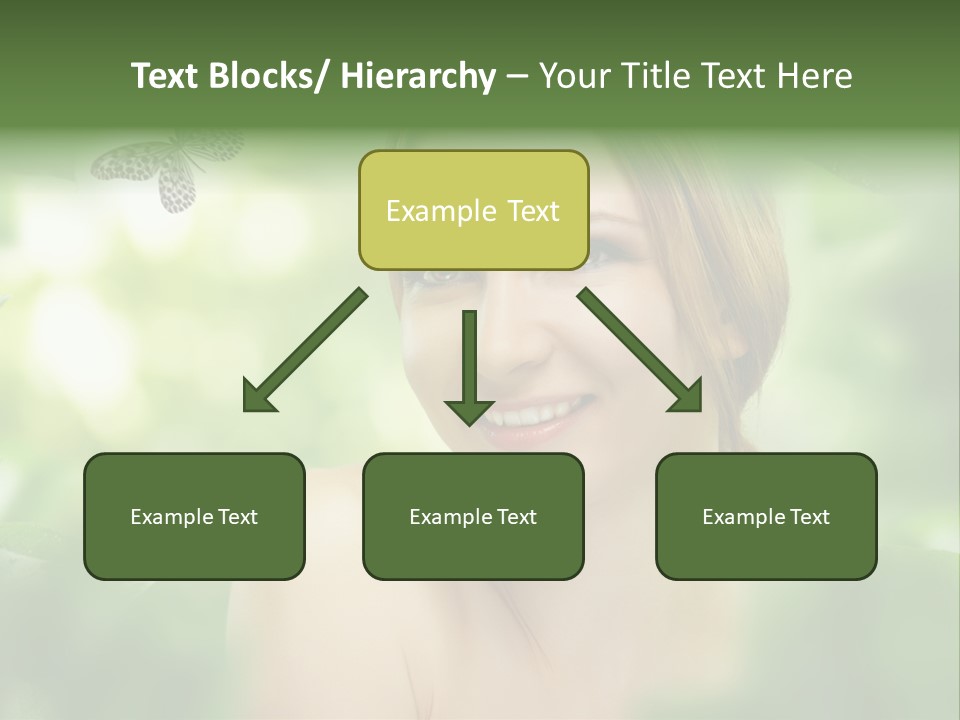 Text Blocks/ Hierarchy – Your Title Text Here

Example Text

Example Text

Example Text

Example Text